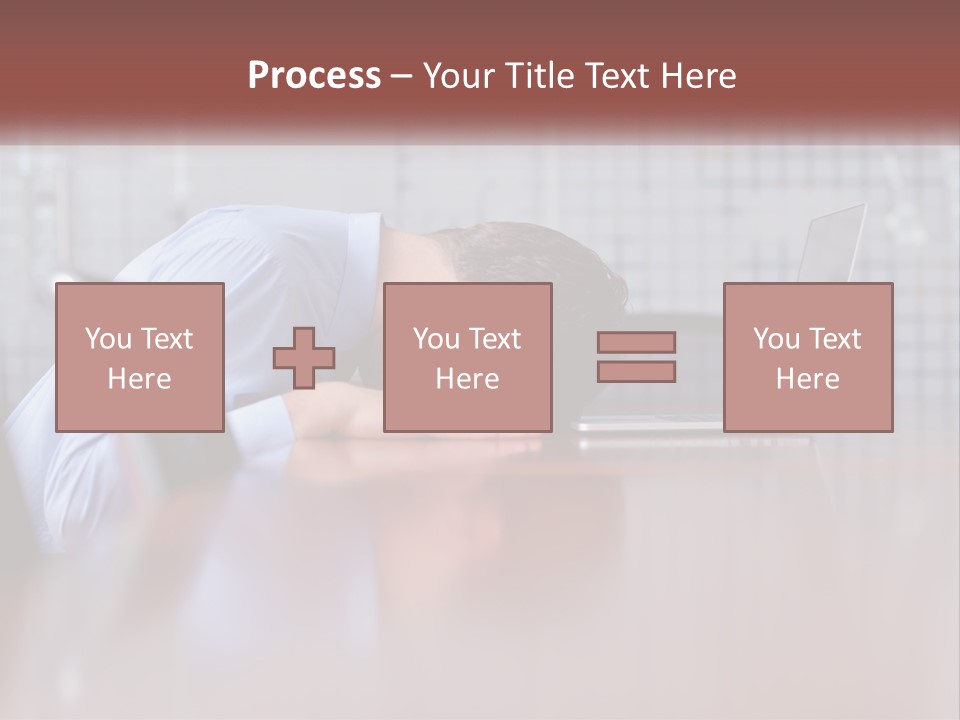 Process – Your Title Text Here

You Text Here

You Text Here

You Text Here